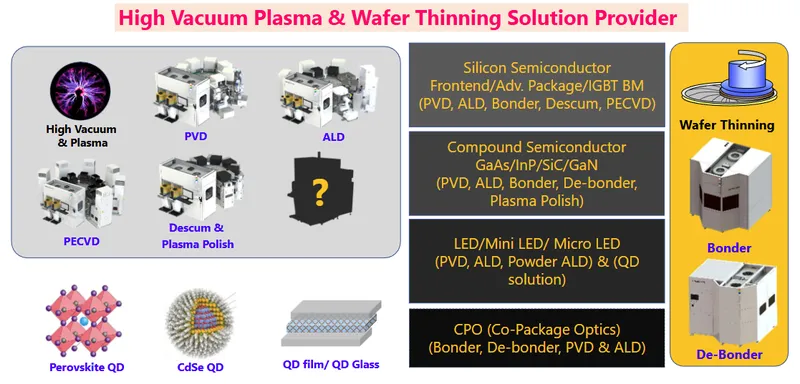 High Vacuum Plasma & Wafer Thinning Solution Provider

High Vacuum & Plasma

PVD

ALD

PECVD

Descum & Plasma Polish

?

Perovskite QD

CdSe QD

QD film/ QD Glass

Silicon Semiconductor Frontend/Adv. Package/IGBT BM (PVD, ALD, Bonder, Descum, PECVD)

Compound Semiconductor GaAs/InP/SiC/GaN (PVD, ALD, Bonder, De-bonder, Plasma Polish)

LED/Mini LED/ Micro LED (PVD, ALD, Powder ALD) & (QD solution)

CPO (Co-Package Optics) (Bonder, De-bonder, PVD & ALD)

Wafer Thinning

Bonder

De-Bonder